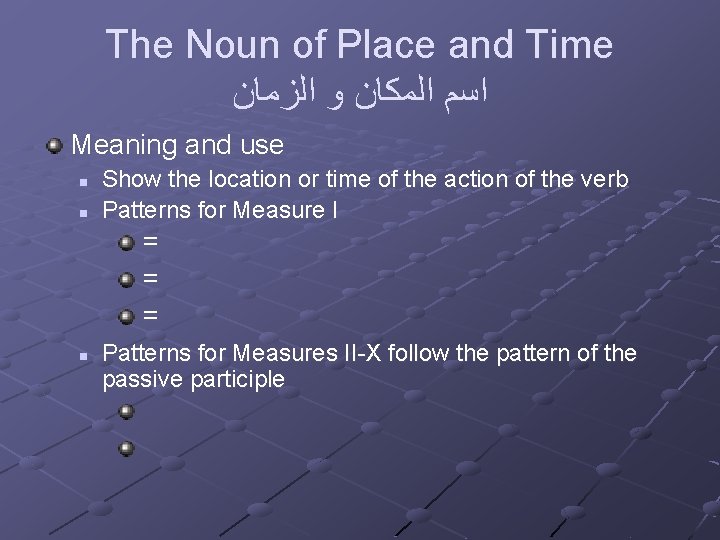 The Noun of Place and Time
اسم المكان و الزمان

Meaning and use

Show the location or time of the action of the verb

Patterns for Measure I

=

=

=

Patterns for Measures II-X follow the pattern of the passive participle